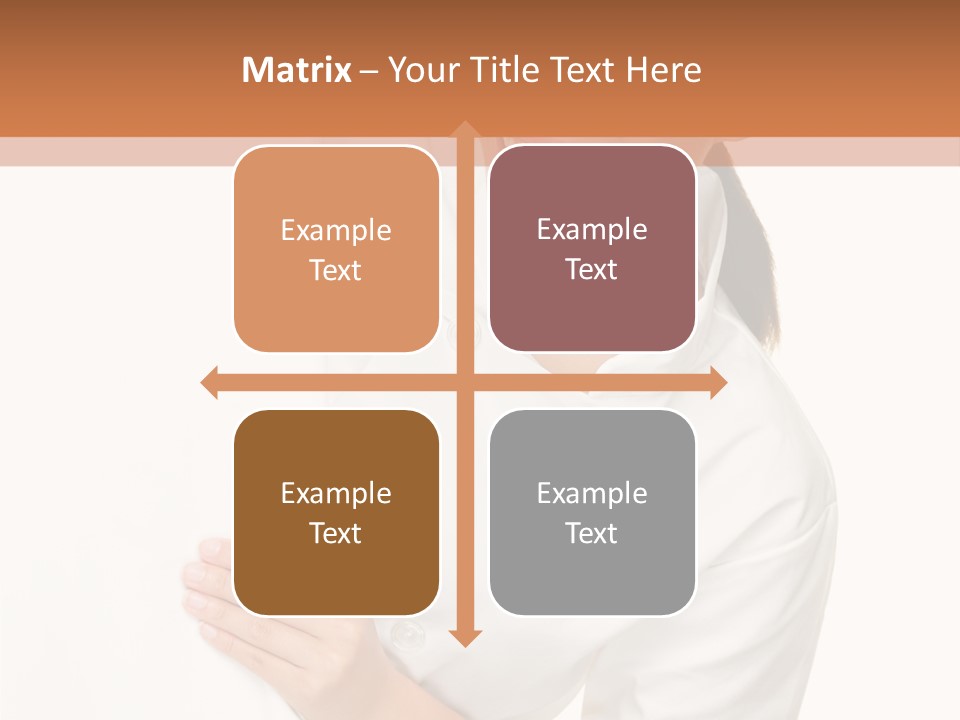 Matrix – Your Title Text Here

Example Text

Example Text

Example Text

Example Text